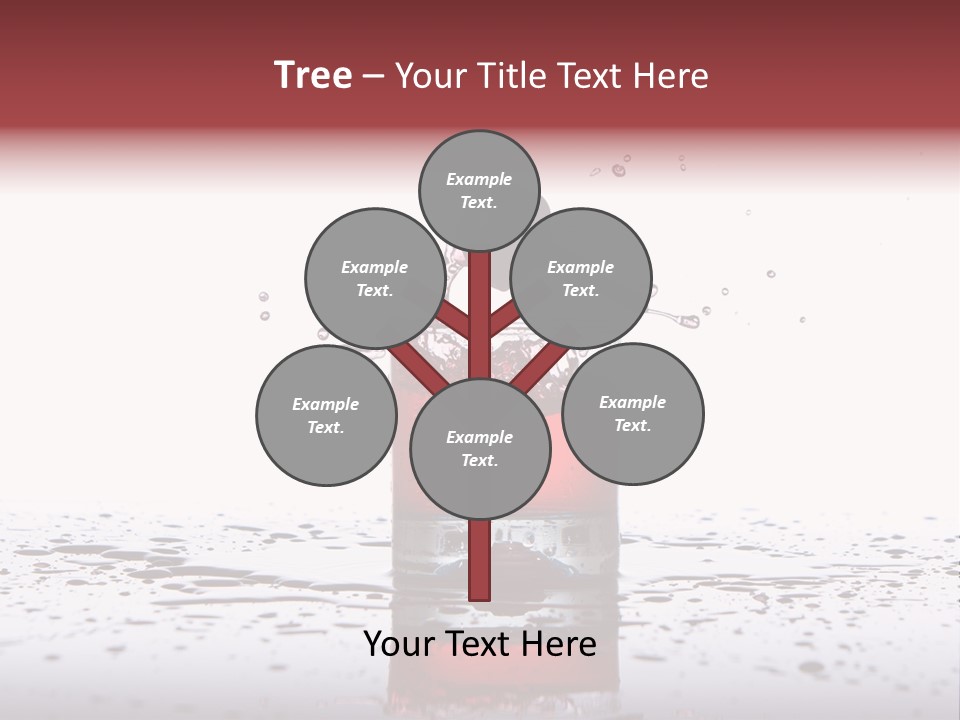 Tree – Your Title Text Here

Example Text.

Example Text.

Example Text.

Example Text.

Example Text.

Example Text.

Your Text Here